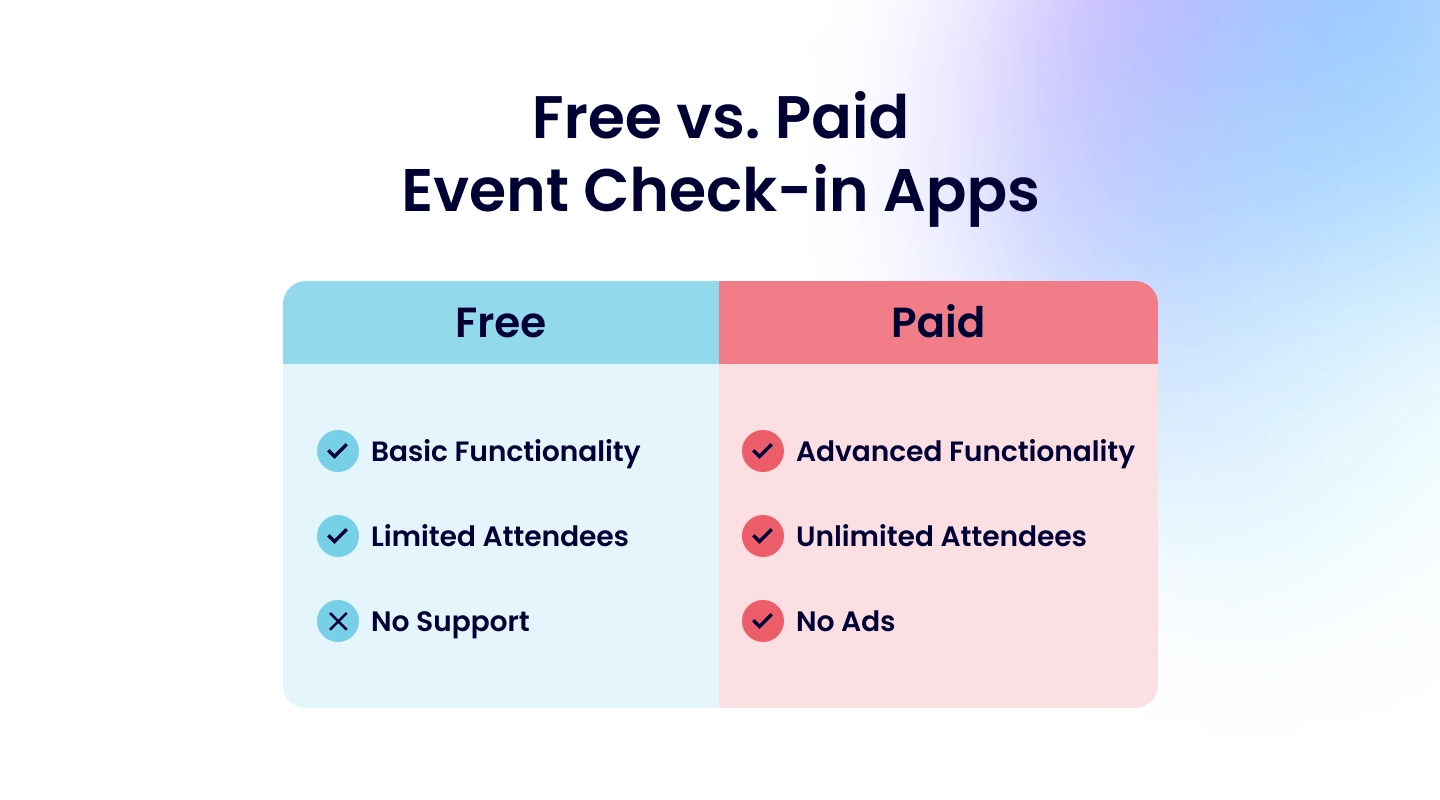 Free vs. Paid
Event Check-in Apps

| Free | Paid |
|---|---|
| Basic Functionality | Advanced Functionality |
| Limited Attendees | Unlimited Attendees |
| No Support | No Ads |